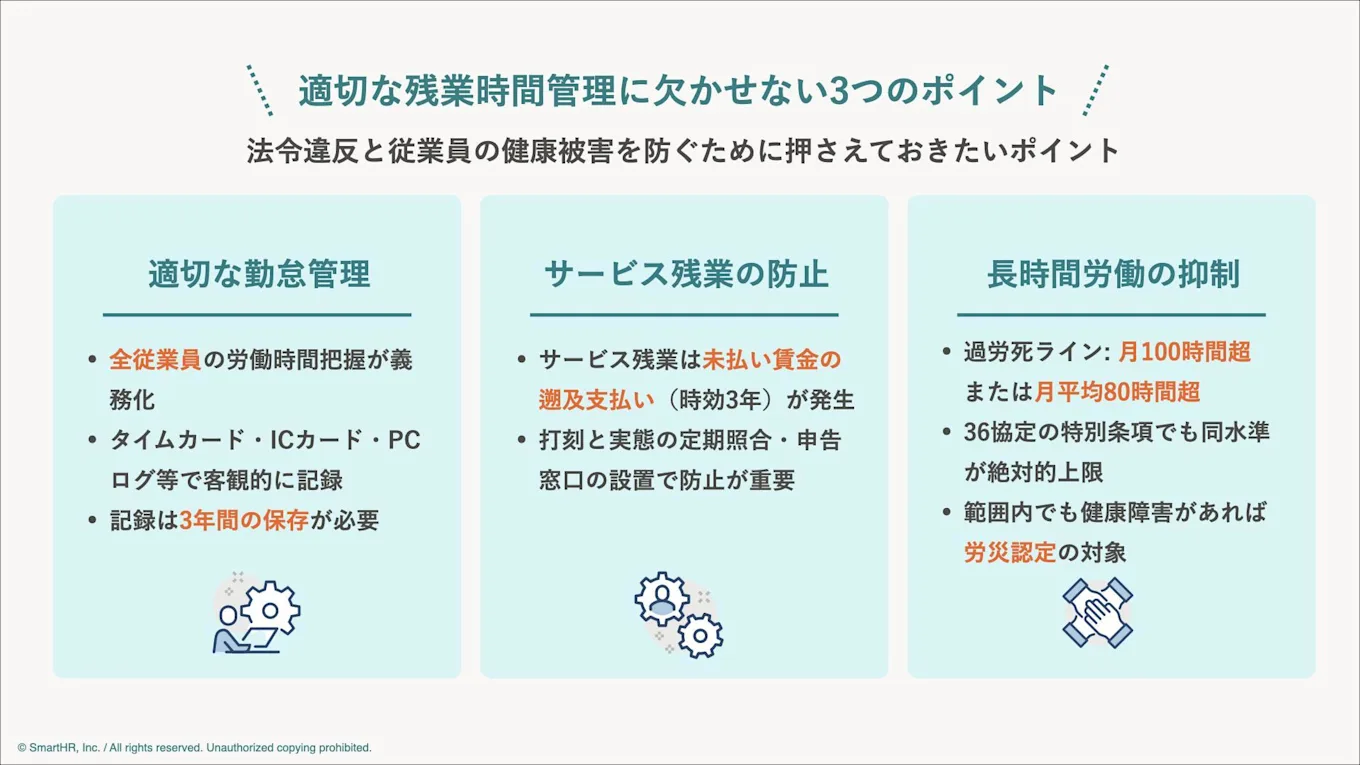 適切な残業時間管理に欠かせない3つのポイント

法令違反と従業員の健康被害を防ぐために押さえておきたいポイント

適切な勤怠管理

• 全従業員の労働時間把握が義務化
• タイムカード・ICカード・PCログ等で客観的に記録
• 記録は3年間の保存が必要

サービス残業の防止

• サービス残業は未払い賃金の遡及支払い（時効3年）が発生
• 打刻と実態の定期照合・申告窓口の設置で防止が重要

長時間労働の抑制

• 過労死ライン: 月100時間超または月平均80時間超
• 36協定の特別条項でも同水準が絶対的上限
• 範囲内でも健康障害があれば労災認定の対象

© SmartHR, Inc. / All rights reserved. Unauthorized copying prohibited.